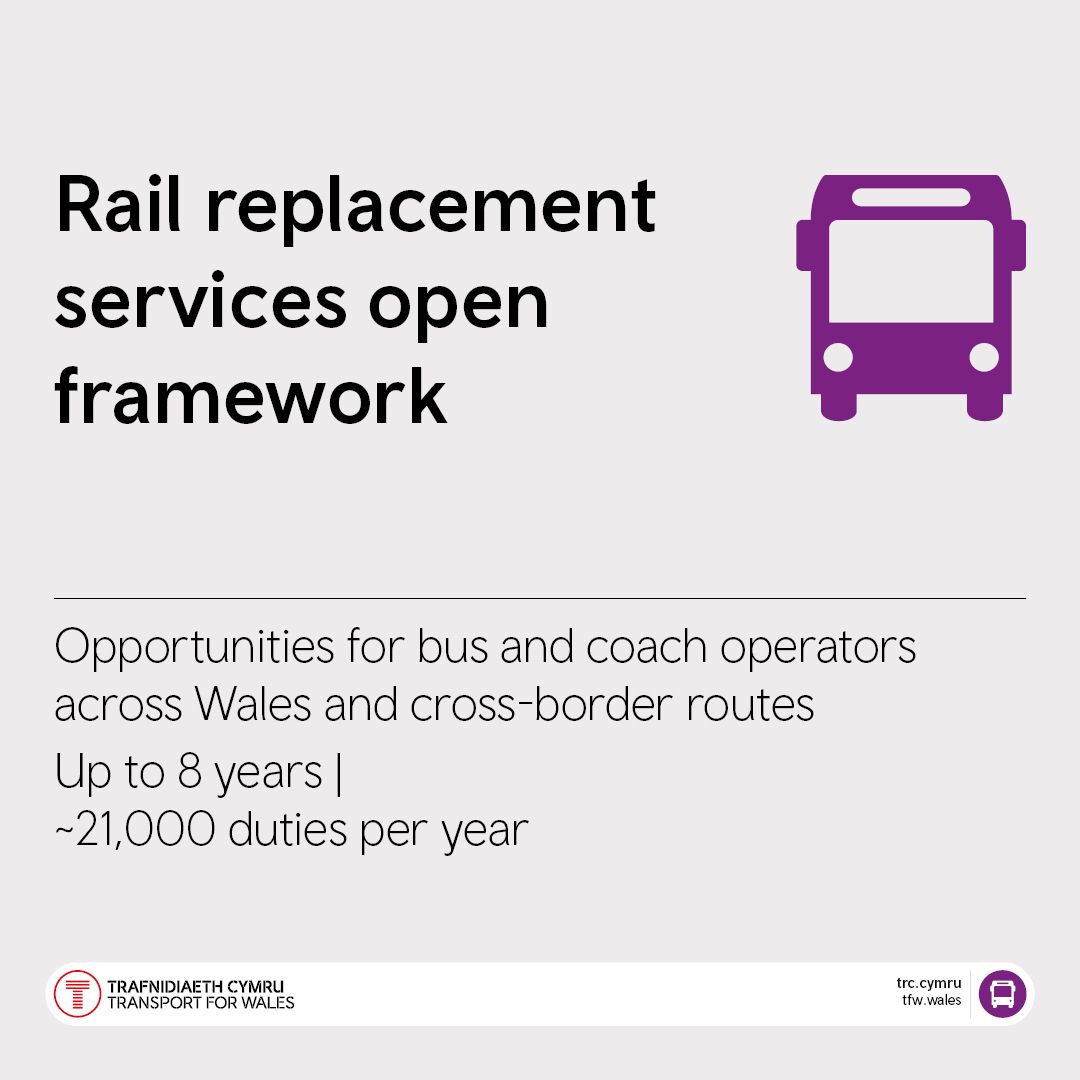 Rail replacement services open framework

Opportunities for bus and coach operators across Wales and cross-border routes

Up to 8 years |
~21,000 duties per year

TRAFNIDIAETH CYMRU
TRANSPORT FOR WALES

trc.cymru
tfw.wales